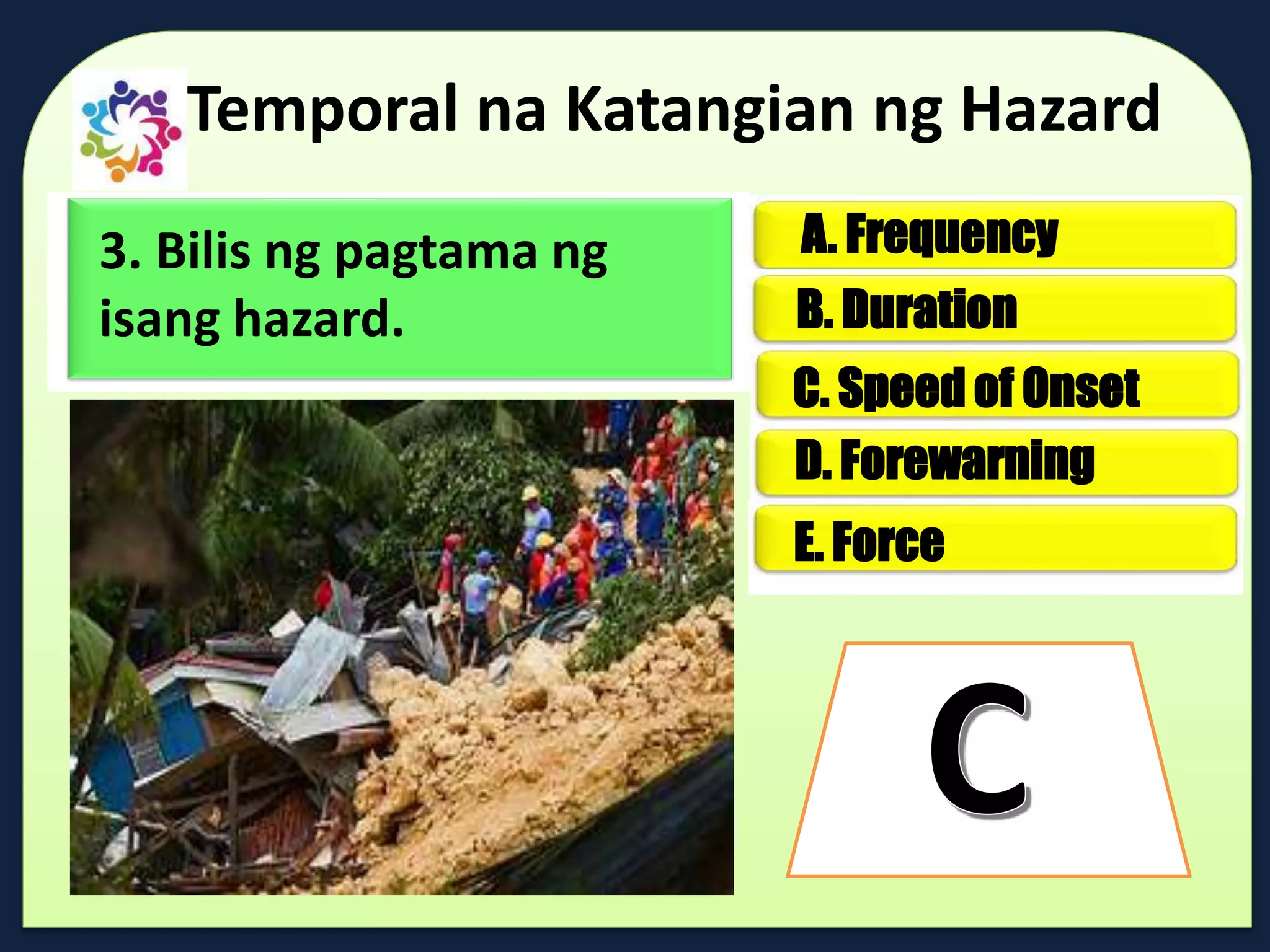 Temporal na Katangian ng Hazard

3. Bilis ng pagtama ng isang hazard.

A. Frequency

B. Duration

C. Speed of Onset

D. Forewarning

E. Force

C